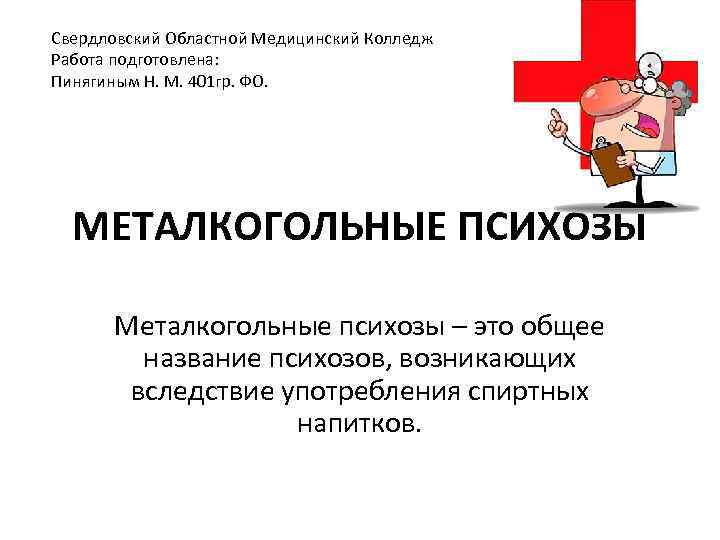 Свердловский Областной Медицинский Колледж
Работа подготовлена:
Пинягиным Н. М. 401гр. ФО.

МЕТАЛКОГОЛЬНЫЕ ПСИХОЗЫ

Металкогольные психозы – это общее название психозов, возникающих вследствие употребления спиртных напитков.